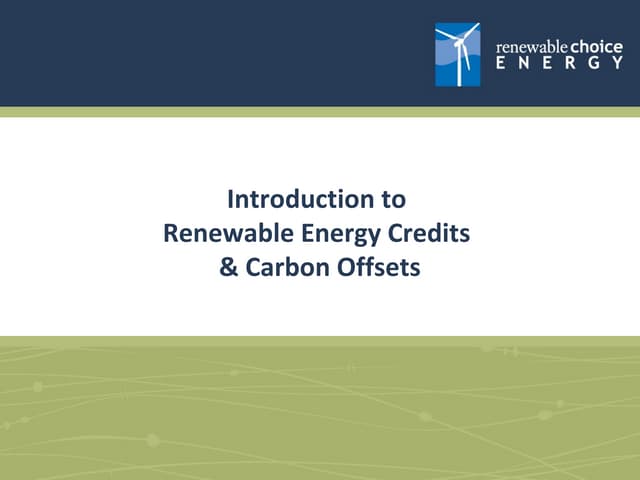 renewable choice
ENERGY

Introduction to
Renewable Energy Credits
& Carbon Offsets